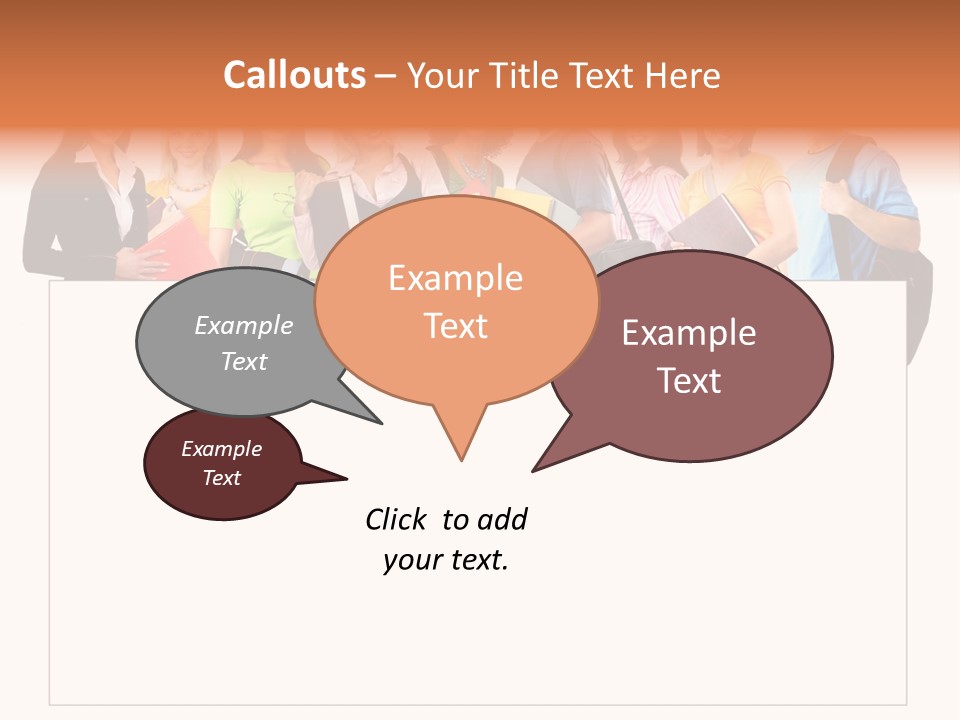 Callouts – Your Title Text Here

Example Text

Example Text

Example Text

Example Text

Click to add your text.